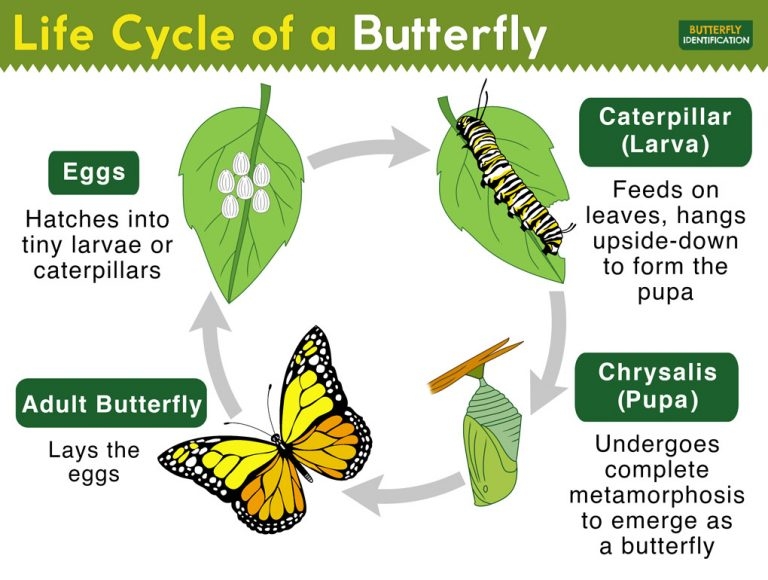 Life Cycle of a Butterfly

BUTTERFLY IDENTIFICATION

Eggs

Hatches into tiny larvae or caterpillars

Caterpillar (Larva)

Feeds on leaves, hangs upside-down to form the pupa

Chrysalis (Pupa)

Undergoes complete metamorphosis to emerge as a butterfly

Adult Butterfly

Lays the eggs